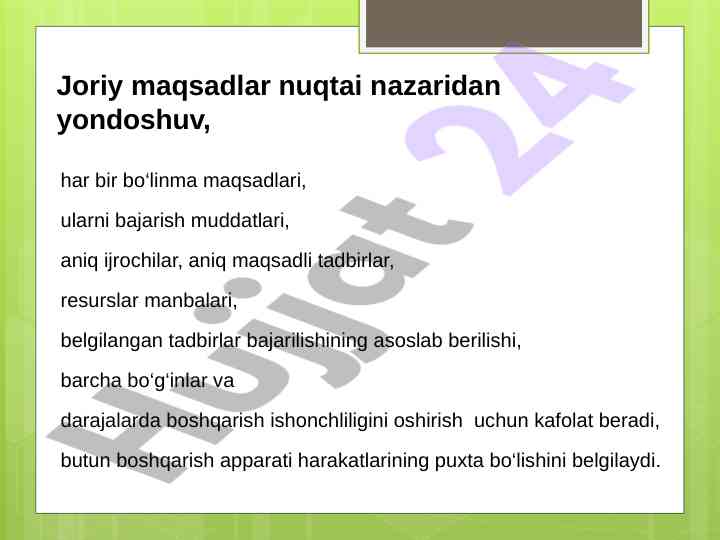 Joriy maqsadlar nuqtai nazaridan yondoshuv,

har bir bo‘linma maqsadlari,

ularni bajarish muddatlari,

aniq ijrochilar, aniq maqsadli tadbirlar,

resurslar manbalari,

belgilangan tadbirlar bajarilishining asoslab berilishi,

barcha bo‘g‘inlar va

darajalarda boshqarish ishonchliligini oshirish uchun kafolat beradi,

butun boshqarish apparati harakatlarining puxta bo‘lishini belgilaydi.

Hujjat 24